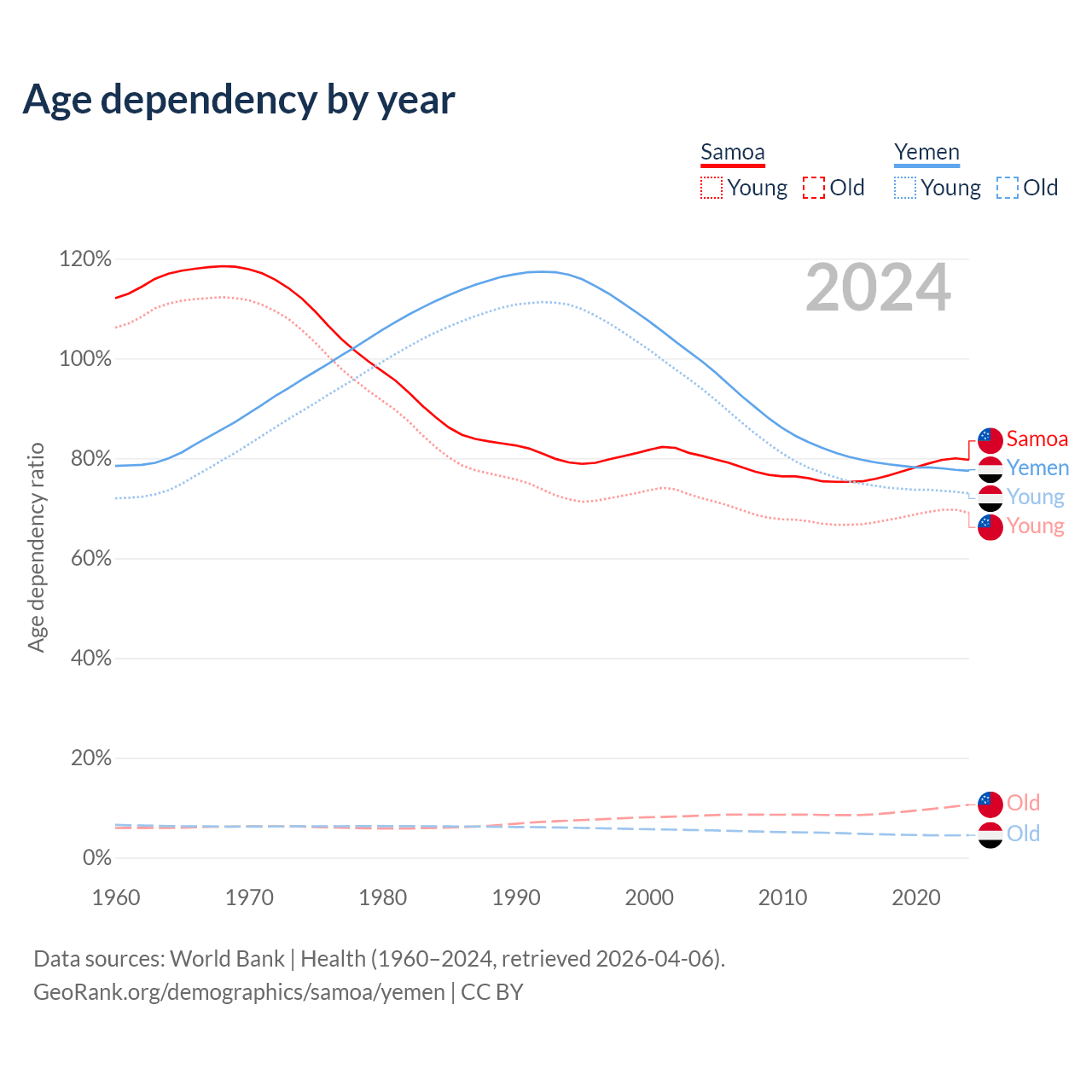 Age dependency by year

Samoa
Young Old

Yemen
Young Old

2024

Age dependency ratio

120%
100%
80%
60%
40%
20%
0%

1960
1970
1980
1990
2000
2010
2020

Samoa
Yemen
Young
Young
Old
Old

Data sources: World Bank | Health (1960–2024, retrieved 2026-04-06).
GeoRank.org/demographics/samoa/yemen | CC BY